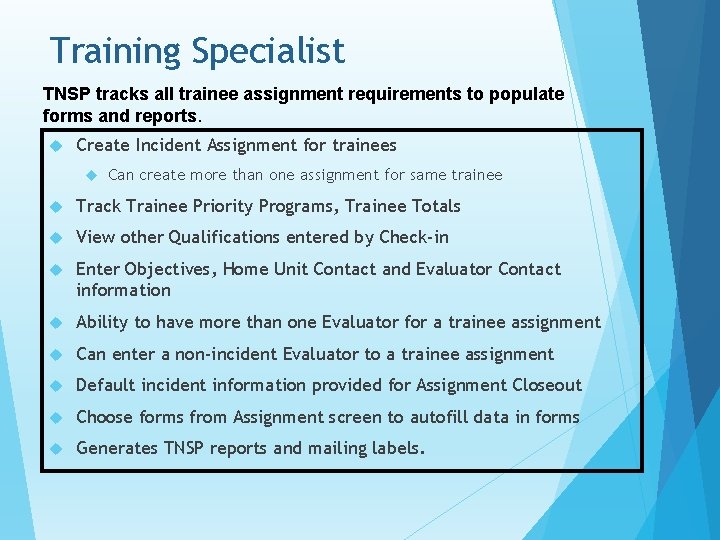 Training Specialist

TNSP tracks all trainee assignment requirements to populate forms and reports.

Create Incident Assignment for trainees

Can create more than one assignment for same trainee

Track Trainee Priority Programs, Trainee Totals

View other Qualifications entered by Check-in

Enter Objectives, Home Unit Contact and Evaluator Contact information

Ability to have more than one Evaluator for a trainee assignment

Can enter a non-incident Evaluator to a trainee assignment

Default incident information provided for Assignment Closeout

Choose forms from Assignment screen to autofill data in forms

Generates TNSP reports and mailing labels.